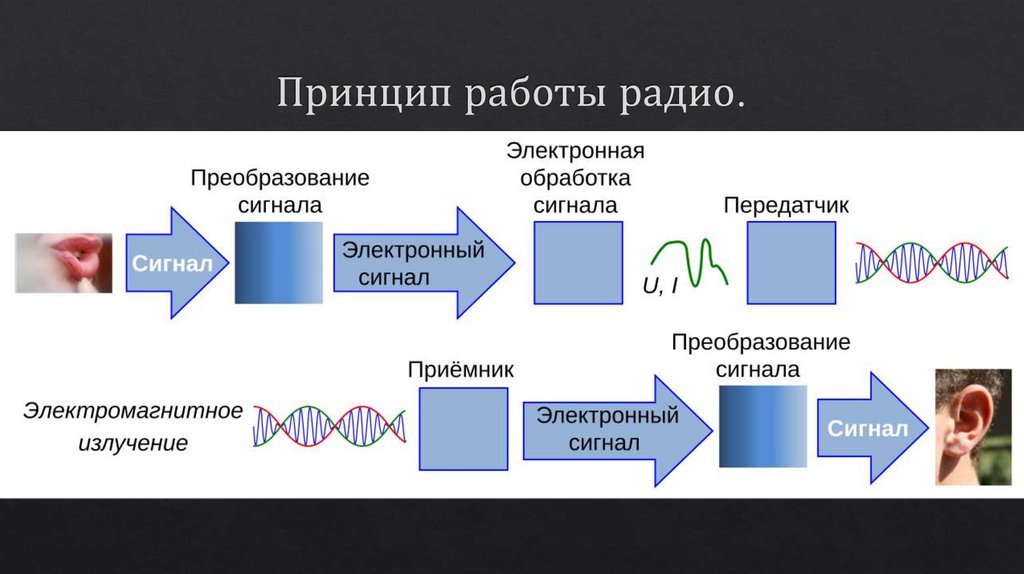 Принцип работы радио.

Сигнал

Преобразование сигнала

Электронный сигнал

Электронная обработка сигнала

U, I

Передатчик

Электромагнитное излучение

Приёмник

Электронный сигнал

Преобразование сигнала

Сигнал